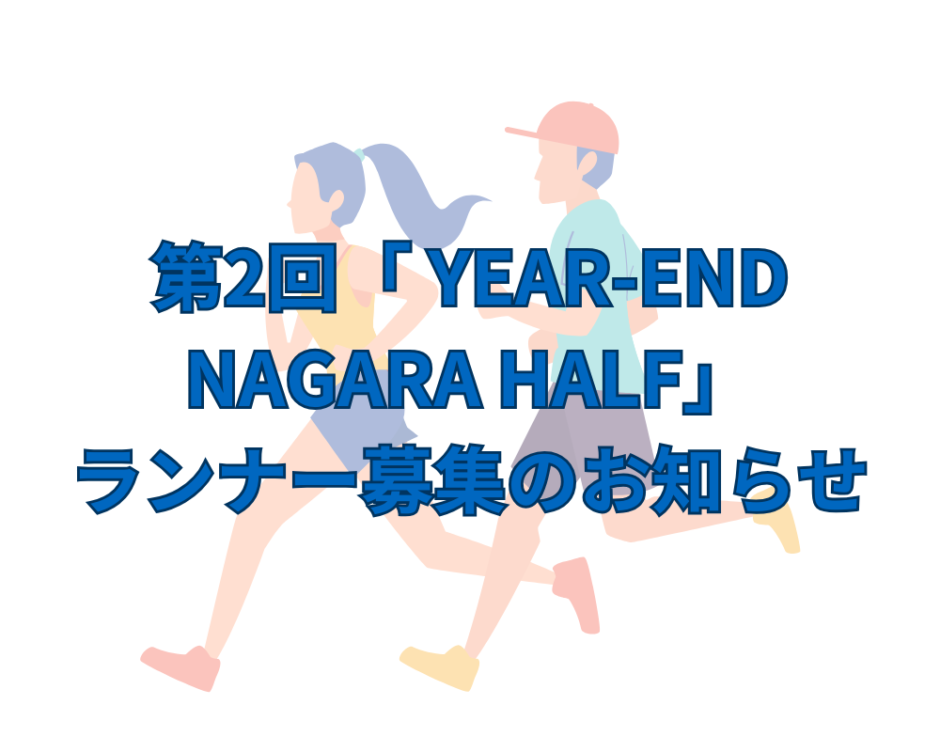 第2回「YEAR-END NAGARA HALF」ランナー募集のお知らせ